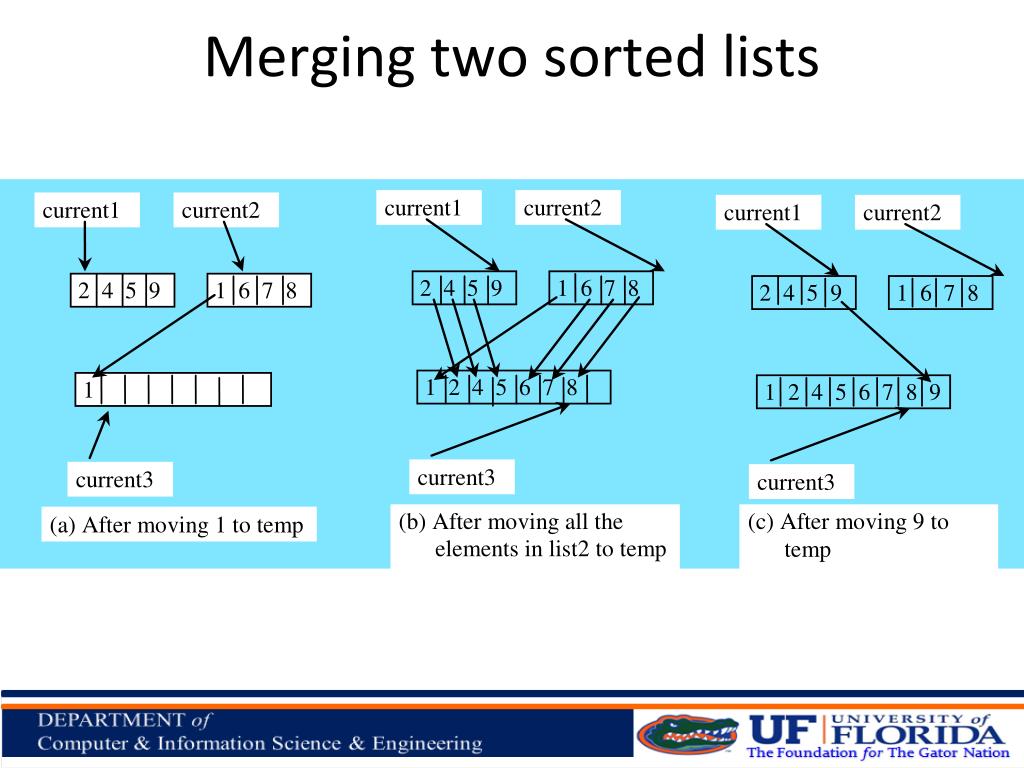 Merging two sorted lists

current1 current2

2 4 5 9 1 6 7 8

1

current3

(a) After moving 1 to temp

current1 current2

2 4 5 9 1 6 7 8

1 2 4 5 6 7 8

current3

(b) After moving all the elements in list2 to temp

current1 current2

2 4 5 9 1 6 7 8

1 2 4 5 6 7 8 9

current3

(c) After moving 9 to temp

DEPARTMENT of
Computer & Information Science & Engineering

UF UNIVERSITY of FLORIDA
The Foundation for The Gator Nation